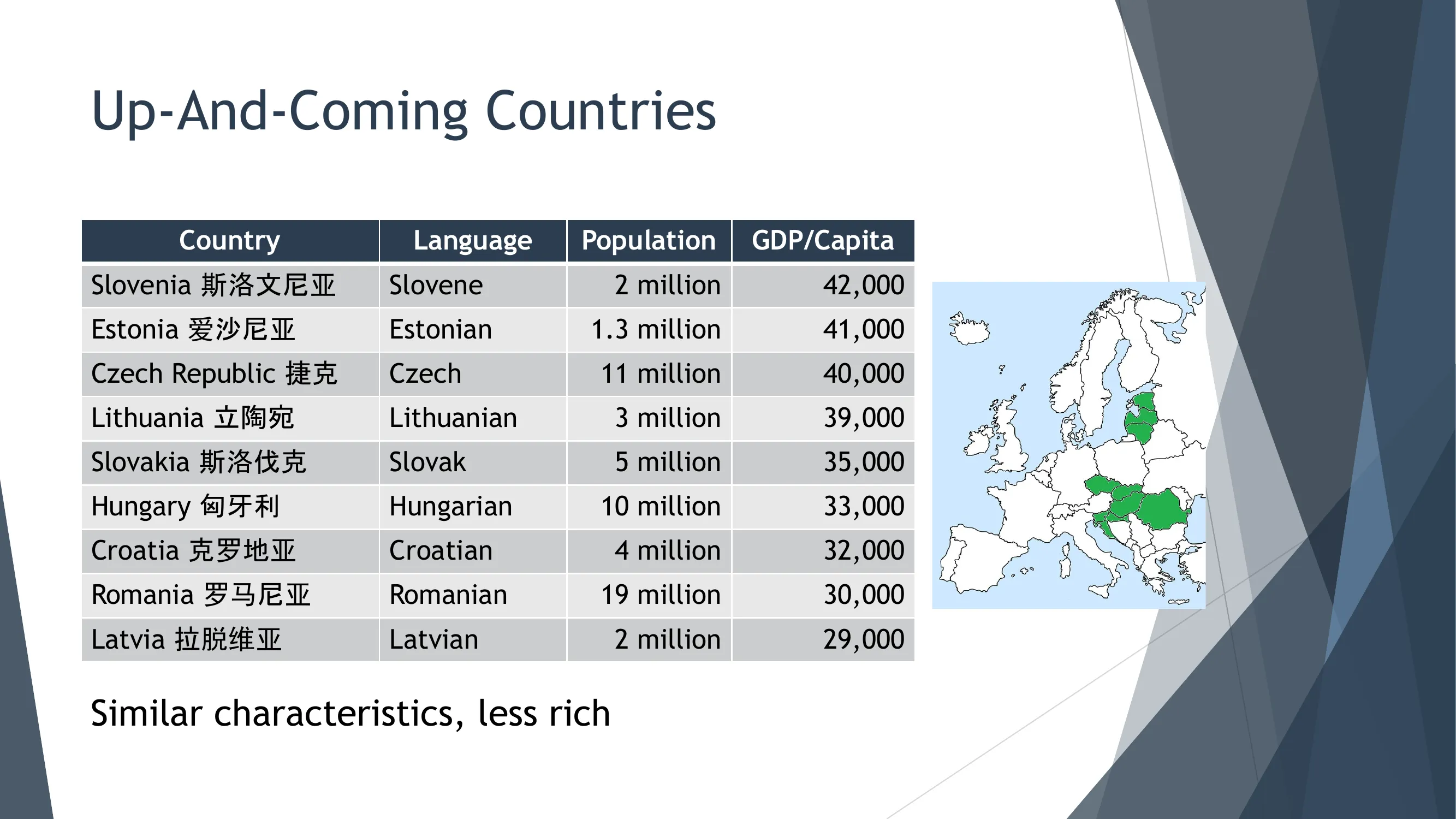 Up-And-Coming Countries

| Country | Language | Population | GDP/Capita |
|---|---|---|---|
| Slovenia 斯洛文尼亚 | Slovene | 2 million | 42,000 |
| Estonia 爱沙尼亚 | Estonian | 1.3 million | 41,000 |
| Czech Republic 捷克 | Czech | 11 million | 40,000 |
| Lithuania 立陶宛 | Lithuanian | 3 million | 39,000 |
| Slovakia 斯洛伐克 | Slovak | 5 million | 35,000 |
| Hungary 匈牙利 | Hungarian | 10 million | 33,000 |
| Croatia 克罗地亚 | Croatian | 4 million | 32,000 |
| Romania 罗马尼亚 | Romanian | 19 million | 30,000 |
| Latvia 拉脱维亚 | Latvian | 2 million | 29,000 |

Similar characteristics, less rich